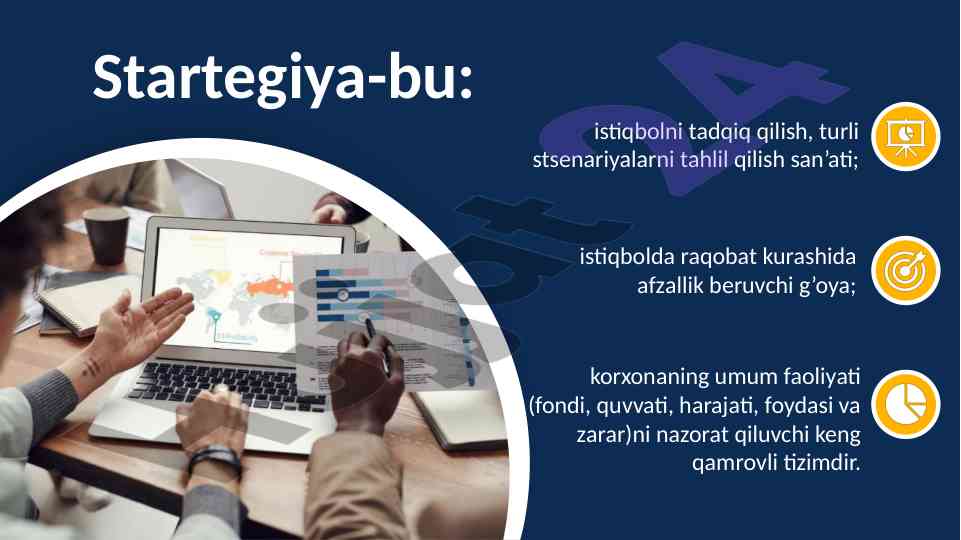 Startegiya-bu:

istiqbolni tadqiq qilish, turli stsenariyalarni tahlil qilish san'ati;

istiqbolda raqobat kurashida afzallik beruvchi g'oya;

korxonaning umum faoliyati (fondi, quvvati, harajati, foydasi va zarar)ni nazorat qiluvchi keng qamrovli tizimdir.